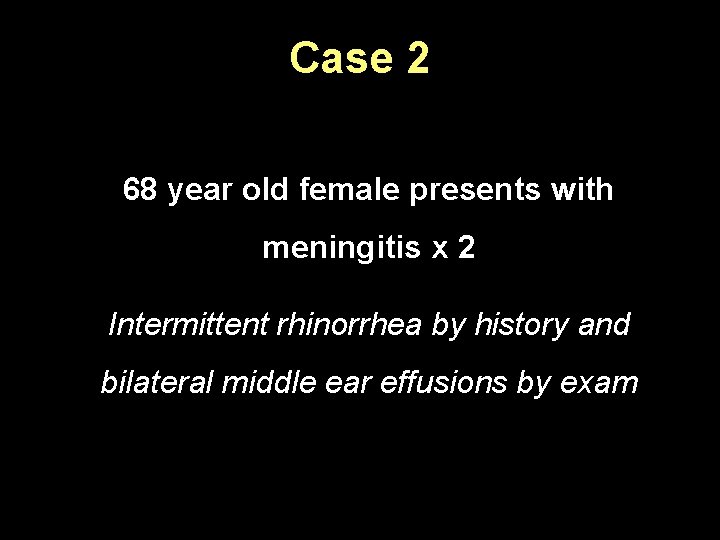 Case 2

68 year old female presents with meningitis x 2

Intermittent rhinorrhea by history and bilateral middle ear effusions by exam